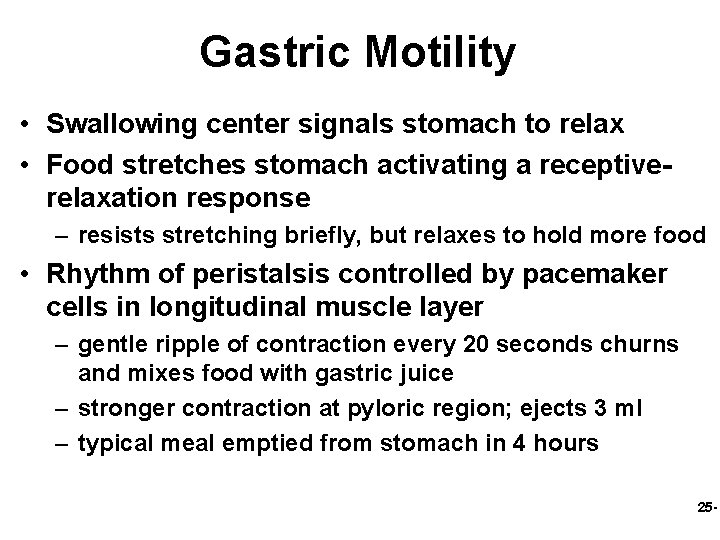 Gastric Motility

• Swallowing center signals stomach to relax
• Food stretches stomach activating a receptive-relaxation response
– resists stretching briefly, but relaxes to hold more food
• Rhythm of peristalsis controlled by pacemaker cells in longitudinal muscle layer
– gentle ripple of contraction every 20 seconds churns and mixes food with gastric juice
– stronger contraction at pyloric region; ejects 3 ml
– typical meal emptied from stomach in 4 hours

25-